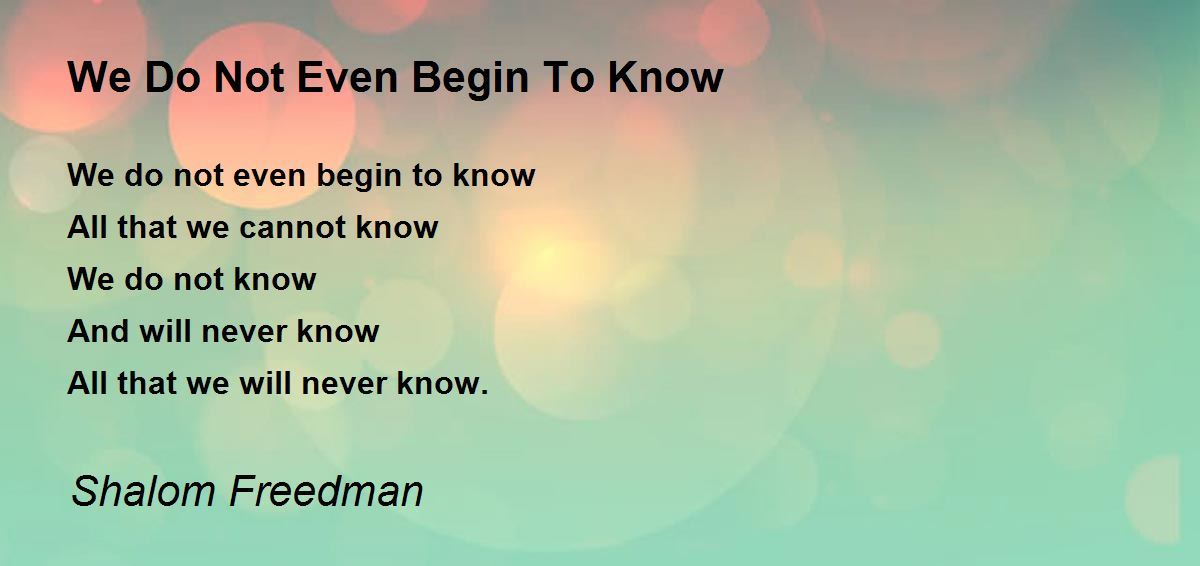 We Do Not Even Begin To Know

We do not even begin to know
All that we cannot know
We do not know
And will never know
All that we will never know.

Shalom Freedman